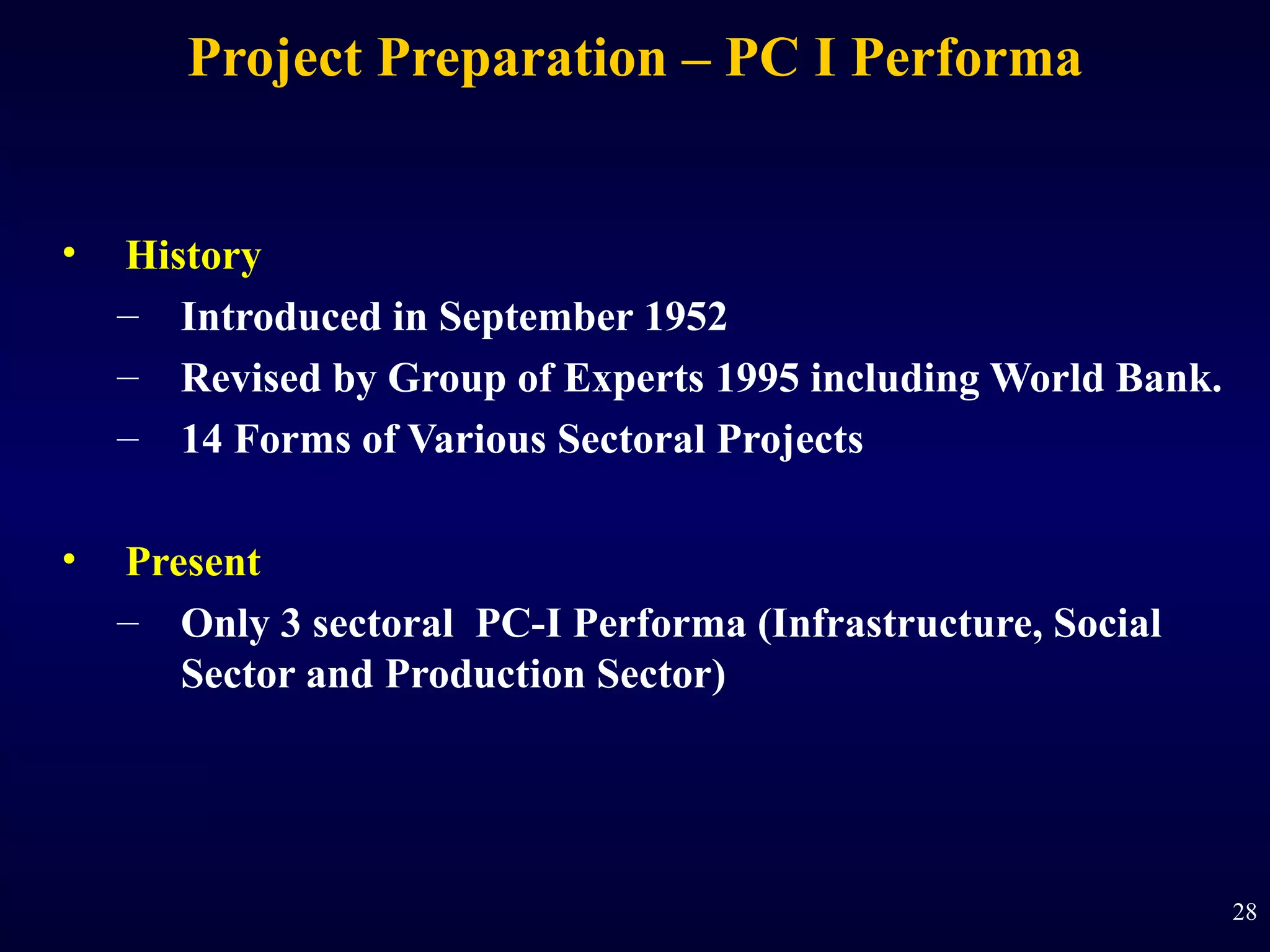 Project Preparation – PC I Performa

• History
– Introduced in September 1952
– Revised by Group of Experts 1995 including World Bank.
– 14 Forms of Various Sectoral Projects

• Present
– Only 3 sectoral PC-I Performa (Infrastructure, Social Sector and Production Sector)

28